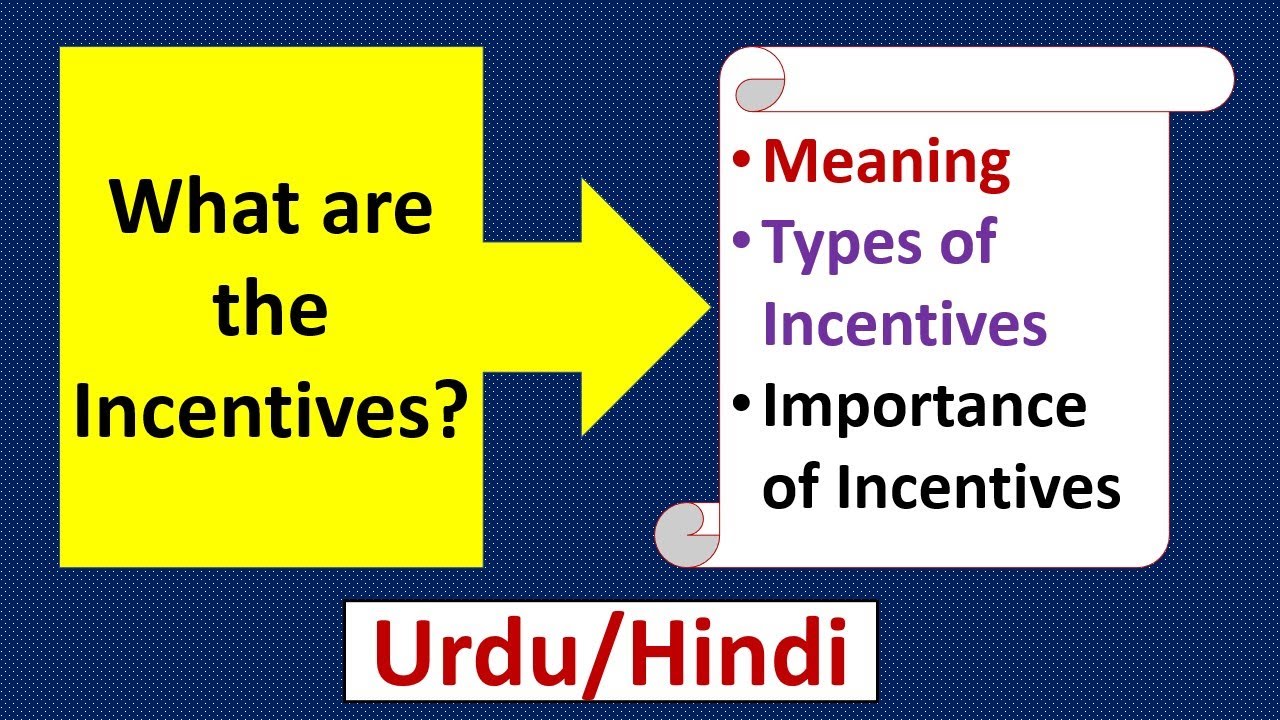 What are the Incentives?

• Meaning
• Types of Incentives
• Importance of Incentives

Urdu/Hindi